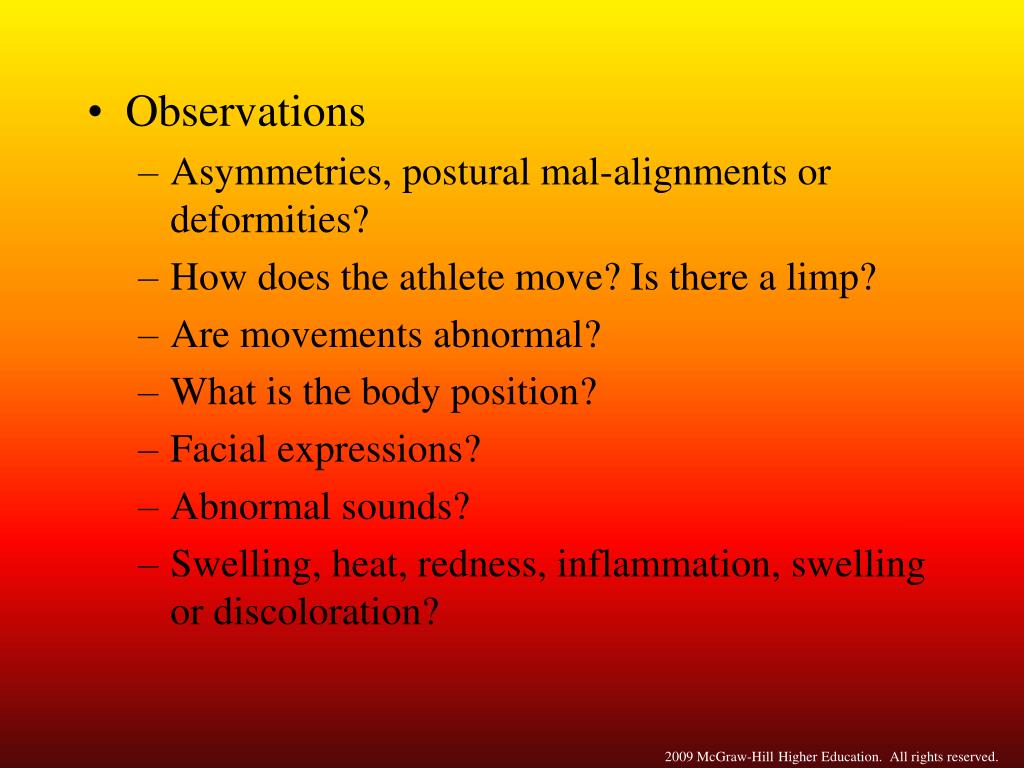 • Observations
– Asymmetries, postural mal-alignments or deformities?
– How does the athlete move? Is there a limp?
– Are movements abnormal?
– What is the body position?
– Facial expressions?
– Abnormal sounds?
– Swelling, heat, redness, inflammation, swelling or discoloration?

2009 McGraw-Hill Higher Education. All rights reserved.